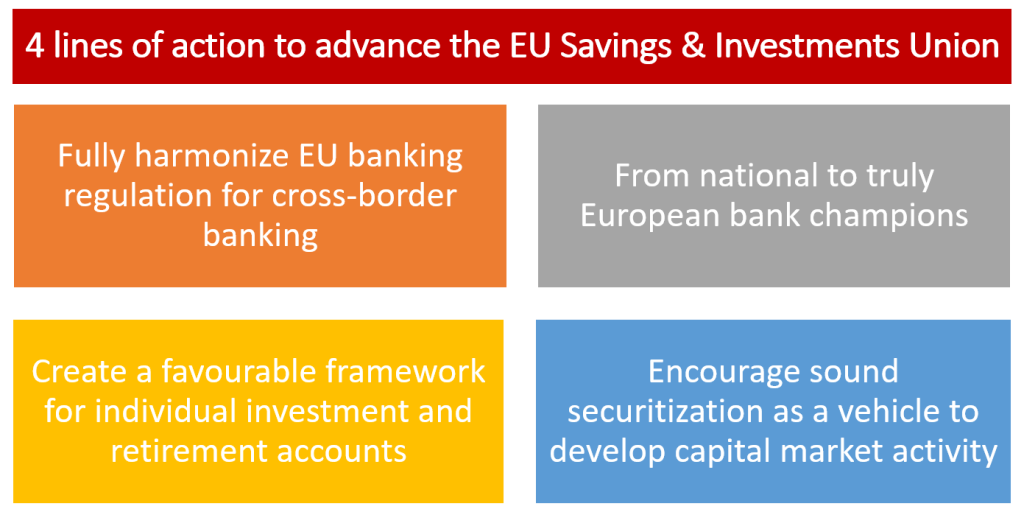 4 lines of action to advance the EU Savings & Investments Union

Fully harmonize EU banking regulation for cross-border banking

From national to truly European bank champions

Create a favourable framework for individual investment and retirement accounts

Encourage sound securitization as a vehicle to develop capital market activity